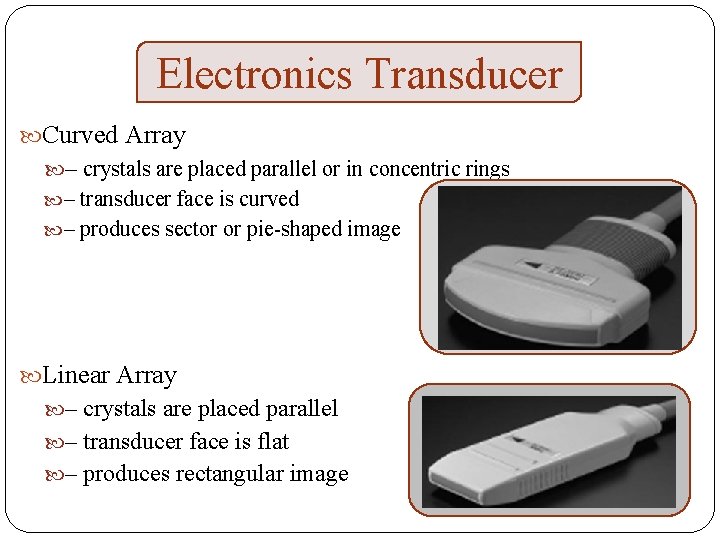 Electronics Transducer

Curved Array

– crystals are placed parallel or in concentric rings

– transducer face is curved

– produces sector or pie-shaped image

Linear Array

– crystals are placed parallel

– transducer face is flat

– produces rectangular image